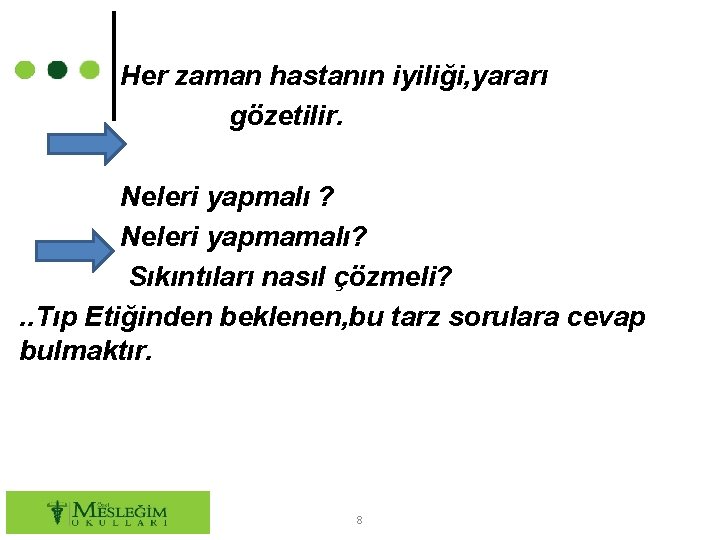 Her zaman hastanın iyiliği,yararı gözetilir.

Neleri yapmalı ?
Neleri yapmamalı?
Sıkıntıları nasıl çözmeli?
..Tıp Etiğinden beklenen,bu tarz sorulara cevap bulmaktır.

Özel MESLEĞİM OKULLARI

8